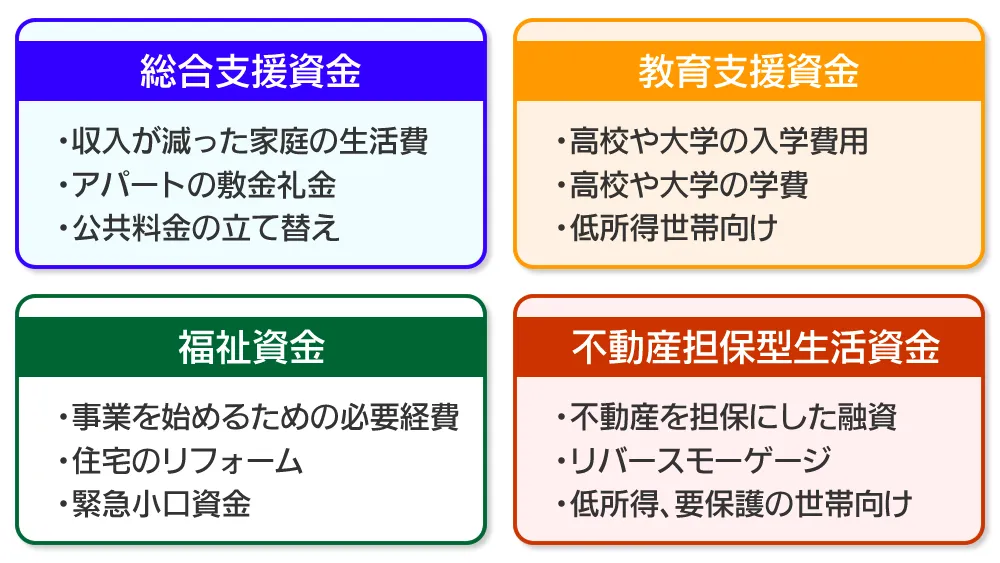 総合支援資金

・収入が減った家庭の生活費
・アパートの敷金礼金
・公共料金の立て替え

教育支援資金

・高校や大学の入学費用
・高校や大学の学費
・低所得世帯向け

福祉資金

・事業を始めるための必要経費
・住宅のリフォーム
・緊急小口資金

不動産担保型生活資金

・不動産を担保にした融資
・リバースモーゲージ
・低所得、要保護の世帯向け